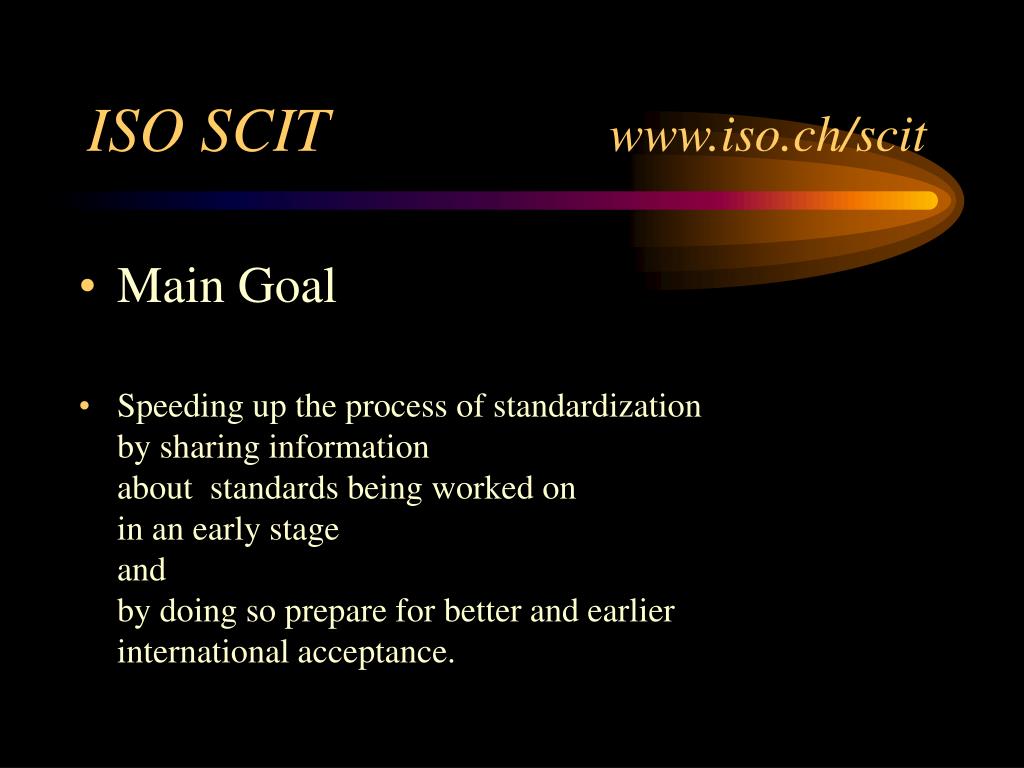 ISO SCIT www.iso.ch/scit

• Main Goal

• Speeding up the process of standardization by sharing information about standards being worked on in an early stage and by doing so prepare for better and earlier international acceptance.